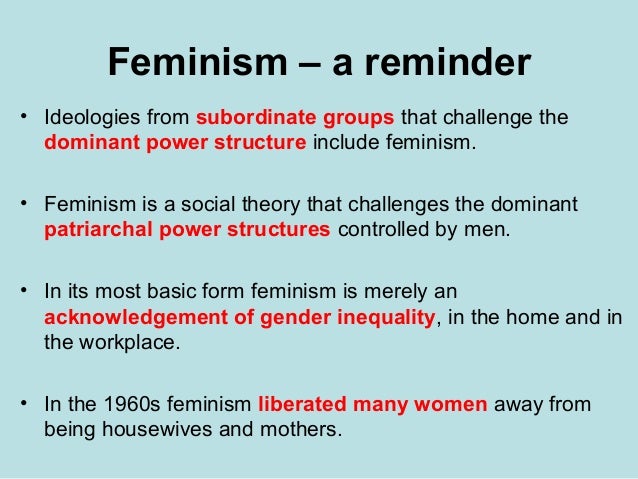 Feminism – a reminder

• Ideologies from subordinate groups that challenge the dominant power structure include feminism.

• Feminism is a social theory that challenges the dominant patriarchal power structures controlled by men.

• In its most basic form feminism is merely an acknowledgement of gender inequality, in the home and in the workplace.

• In the 1960s feminism liberated many women away from being housewives and mothers.